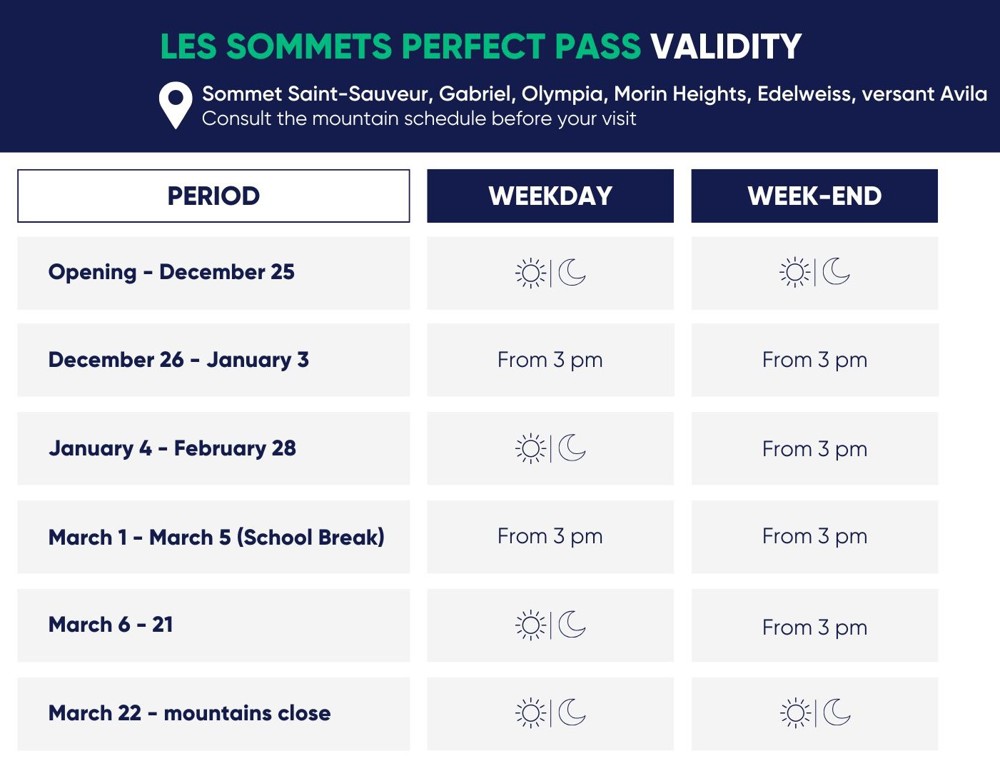 LES SOMMETS PERFECT PASS VALIDITY

Sommet Saint-Sauveur, Gabriel, Olympia, Morin Heights, Edelweiss, versant Avila
Consult the mountain schedule before your visit

| PERIOD | WEEKDAY | WEEK-END |
|---|---|---|
| Opening - December 25 | | |
| December 26 - January 3 | From 3 pm | From 3 pm |
| January 4 - February 28 | | From 3 pm |
| March 1 - March 5 (School Break) | From 3 pm | From 3 pm |
| March 6 - 21 | | From 3 pm |
| March 22 - mountains close | | |